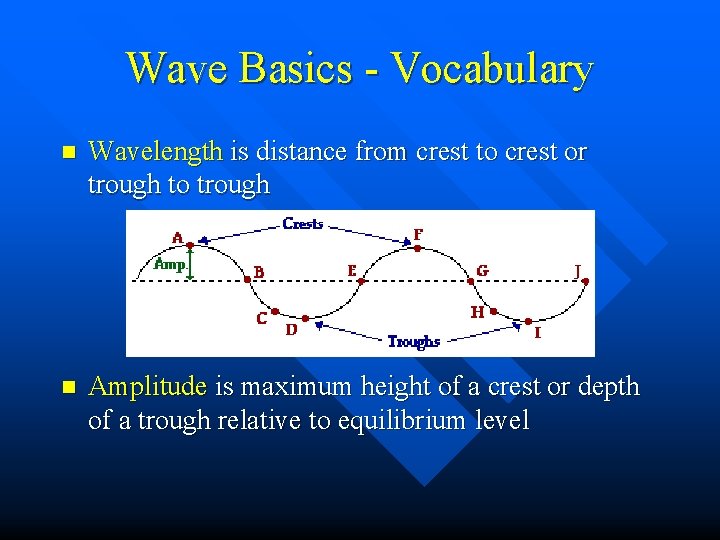 Wave Basics - Vocabulary

Wavelength is distance from crest to crest or trough to trough

Crests
A
F
Amp.
B
E
G
J
C
D
H
I
Troughs

Amplitude is maximum height of a crest or depth of a trough relative to equilibrium level